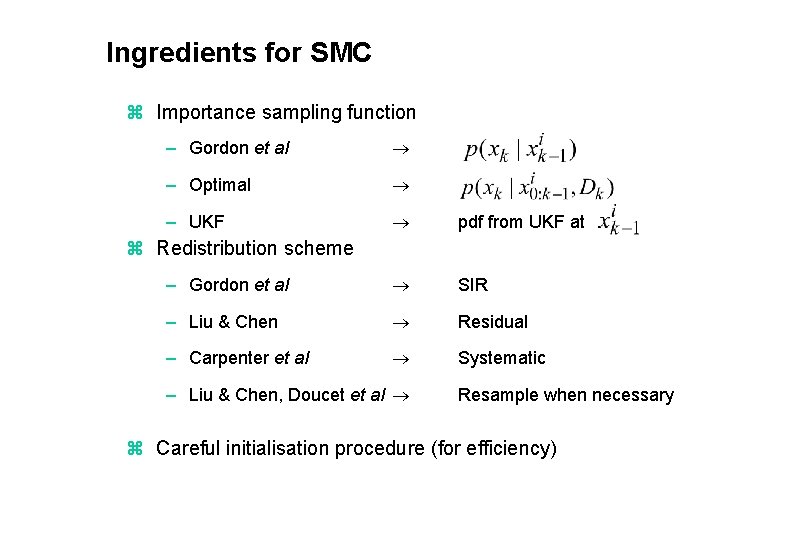 Ingredients for SMC

⌘ Importance sampling function

– Gordon et al $\rightarrow$ $p(x_k \mid x_{k-1}^i)$

– Optimal $\rightarrow$ $p(x_k \mid x_{0:k-1}^i, D_k)$

– UKF $\rightarrow$ pdf from UKF at $x_{k-1}^i$

⌘ Redistribution scheme

– Gordon et al $\rightarrow$ SIR

– Liu & Chen $\rightarrow$ Residual

– Carpenter et al $\rightarrow$ Systematic

– Liu & Chen, Doucet et al $\rightarrow$ Resample when necessary

⌘ Careful initialisation procedure (for efficiency)